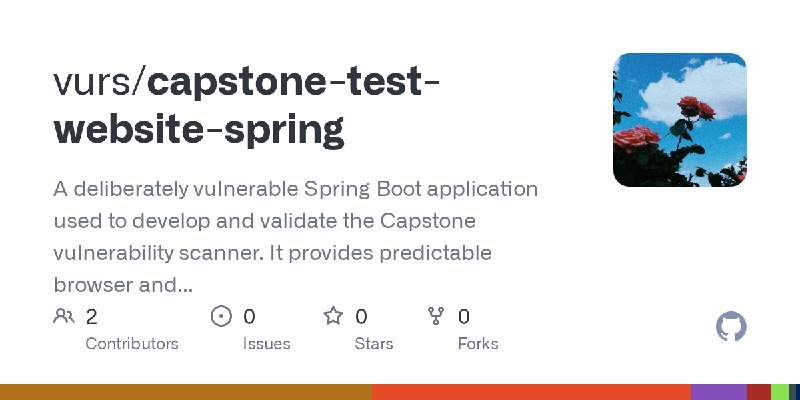 vurs/capstone-test-website-spring

A deliberately vulnerable Spring Boot application used to develop and validate the Capstone vulnerability scanner. It provides predictable browser and...

2 Contributors

0 Issues

0 Stars

0 Forks